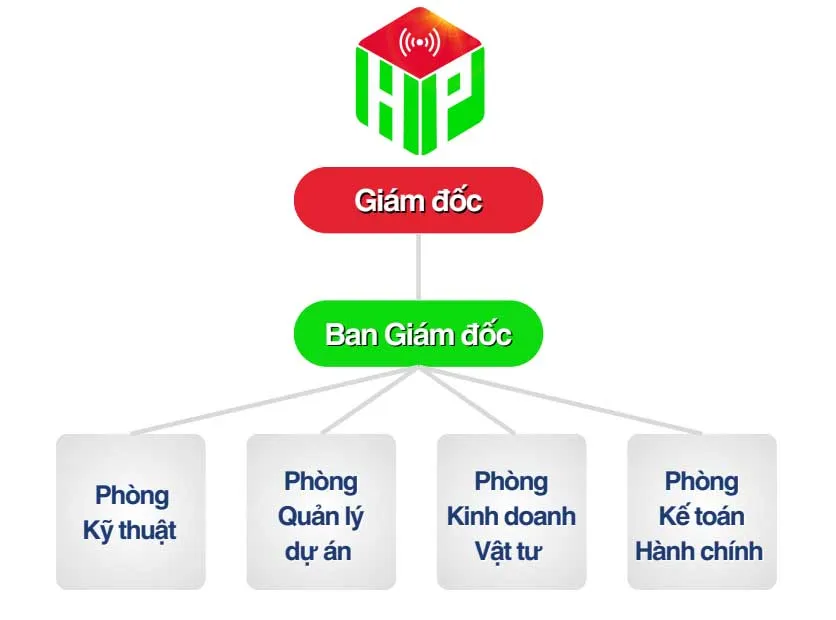 HP

Giám đốc

Ban Giám đốc

Phòng Kỹ thuật

Phòng Quản lý dự án

Phòng Kinh doanh Vật tư

Phòng Kế toán Hành chính